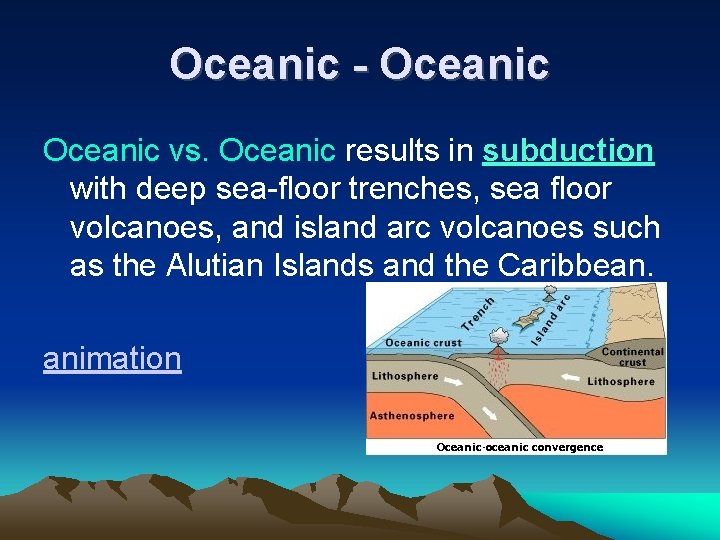 Oceanic - Oceanic

Oceanic vs. Oceanic results in subduction with deep sea-floor trenches, sea floor volcanoes, and island arc volcanoes such as the Alutian Islands and the Caribbean.

animation

Trench
Island arc
Oceanic crust
Continental crust
Lithosphere
Lithosphere
Asthenosphere
Oceanic-oceanic convergence